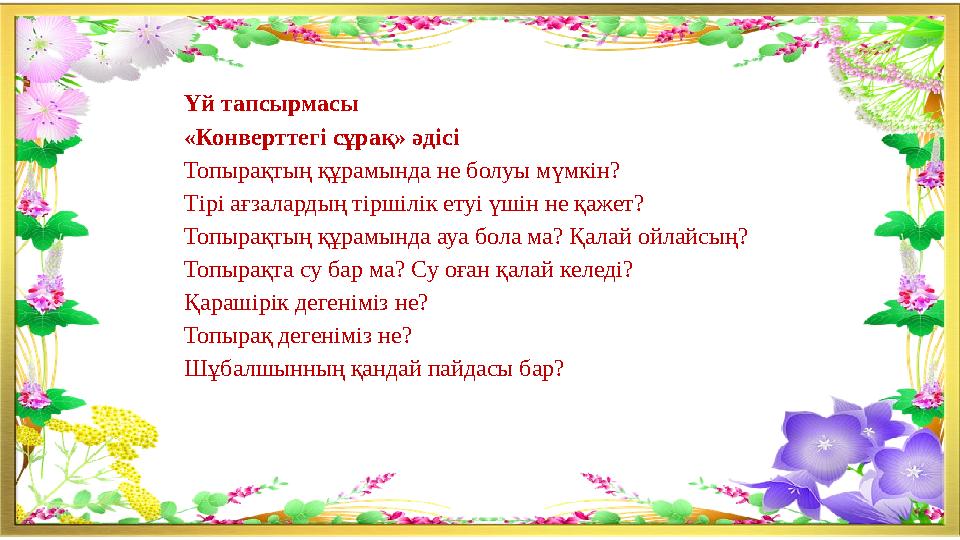 Үй тапсырмасы
«Конверттегі сұрақ» әдісі
Топырақтың құрамында не болуы мүмкін?
Тірі ағзалардың тіршілік етуі үшін не қажет?
Топырақтың құрамында ауа бола ма? Қалай ойлайсың?
Топырақта су бар ма? Су оған қалай келеді?
Қарашірік дегеніміз не?
Топырақ дегеніміз не?
Шұбалшынның қандай пайдасы бар?